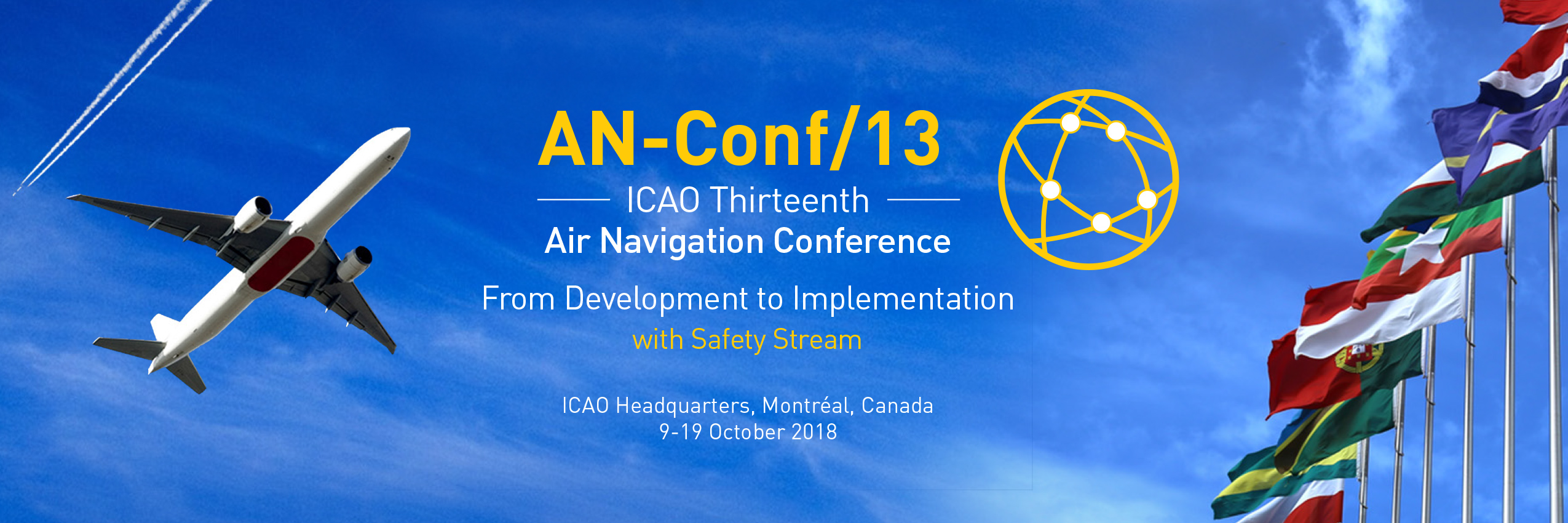 AN-Conf/13

ICAO Thirteenth
Air Navigation Conference

From Development to Implementation
with Safety Stream

ICAO Headquarters, Montréal, Canada
9-19 October 2018